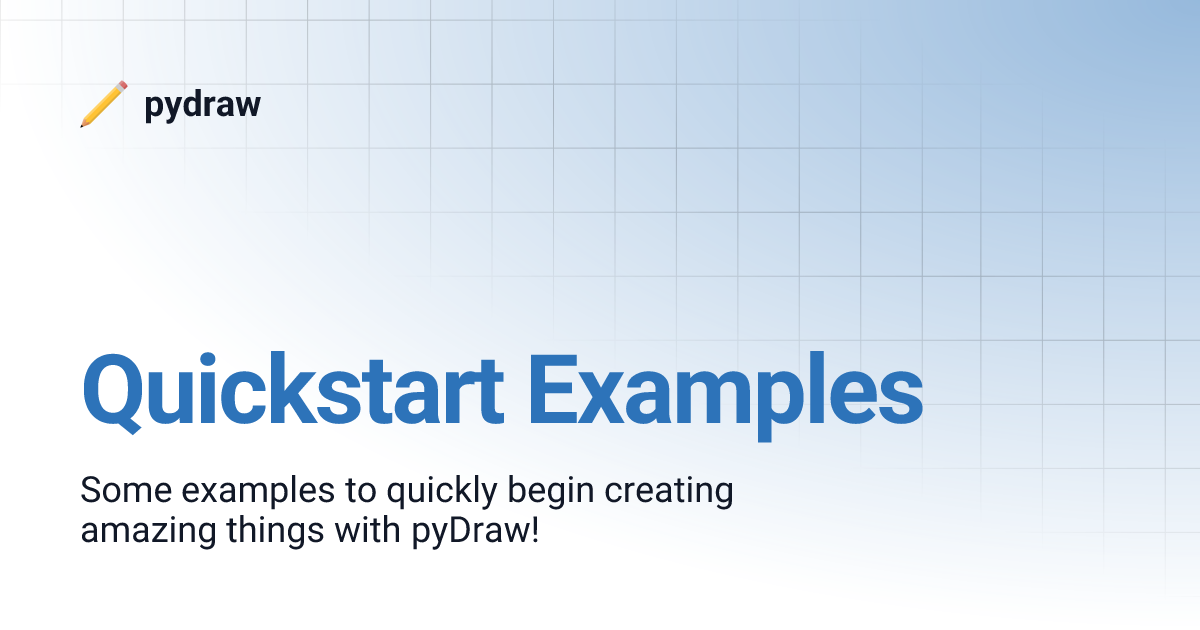 pydraw

Quickstart Examples

Some examples to quickly begin creating amazing things with pyDraw!